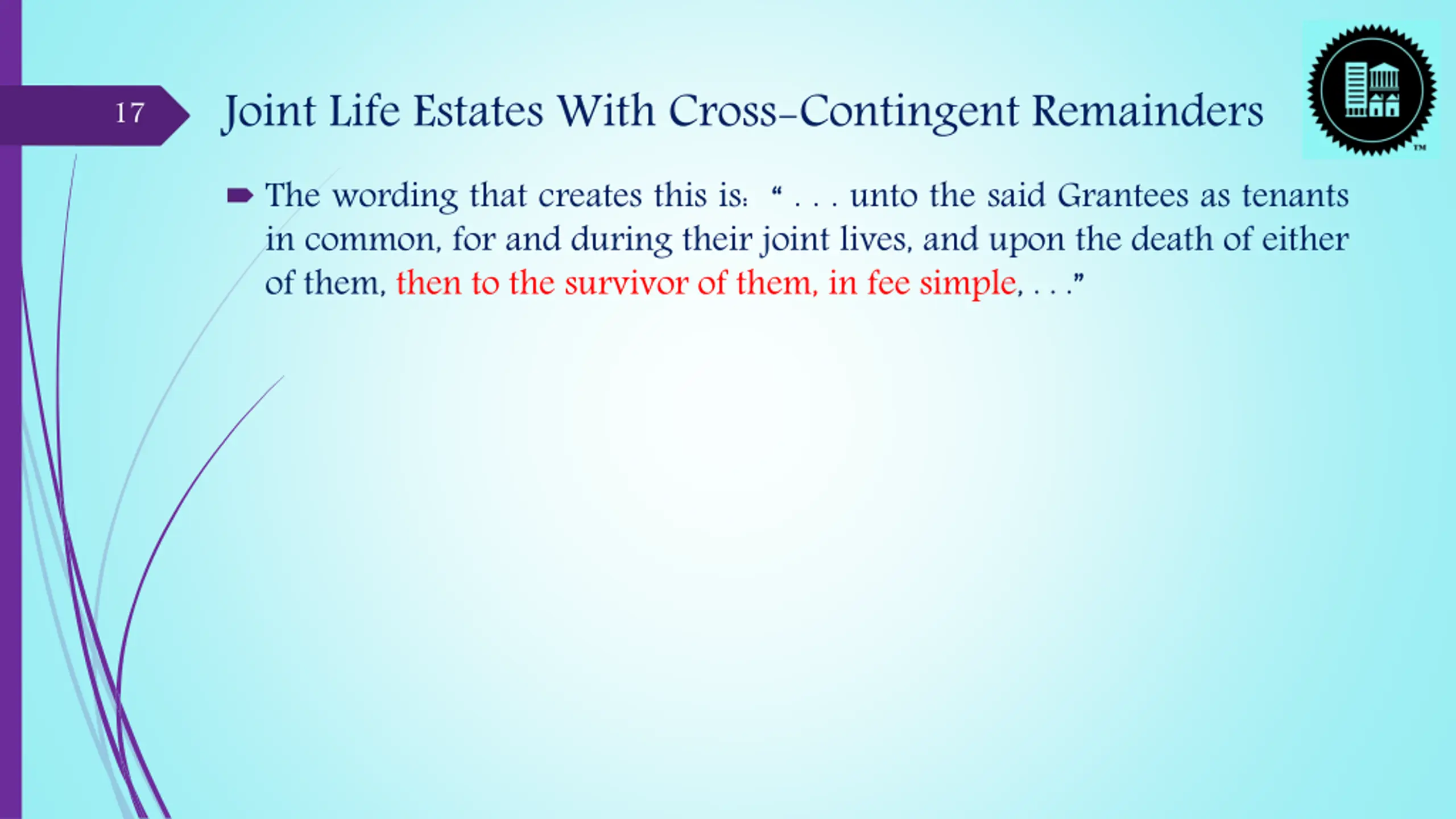 17

Joint Life Estates With Cross-Contingent Remainders

TM

The wording that creates this is: “ . . . unto the said Grantees as tenants in common, for and during their joint lives, and upon the death of either of them, then to the survivor of them, in fee simple, . . .”